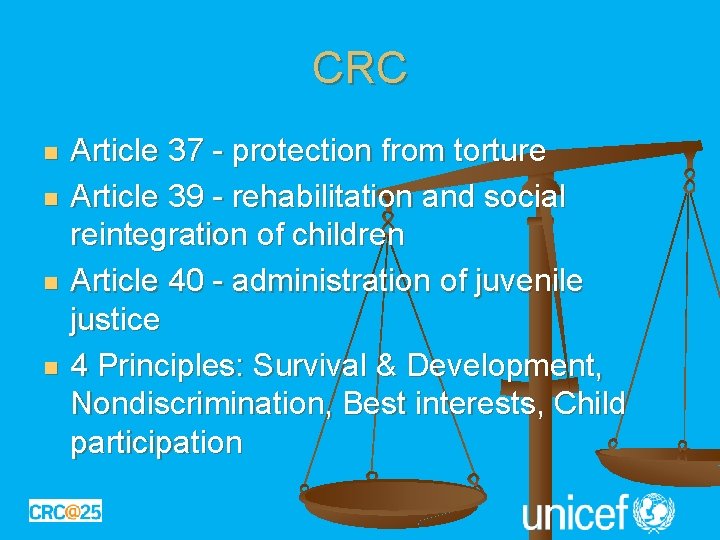 CRC

- Article 37 - protection from torture
- Article 39 - rehabilitation and social reintegration of children
- Article 40 - administration of juvenile justice
- 4 Principles: Survival & Development, Nondiscrimination, Best interests, Child participation

CRC@25

unicef